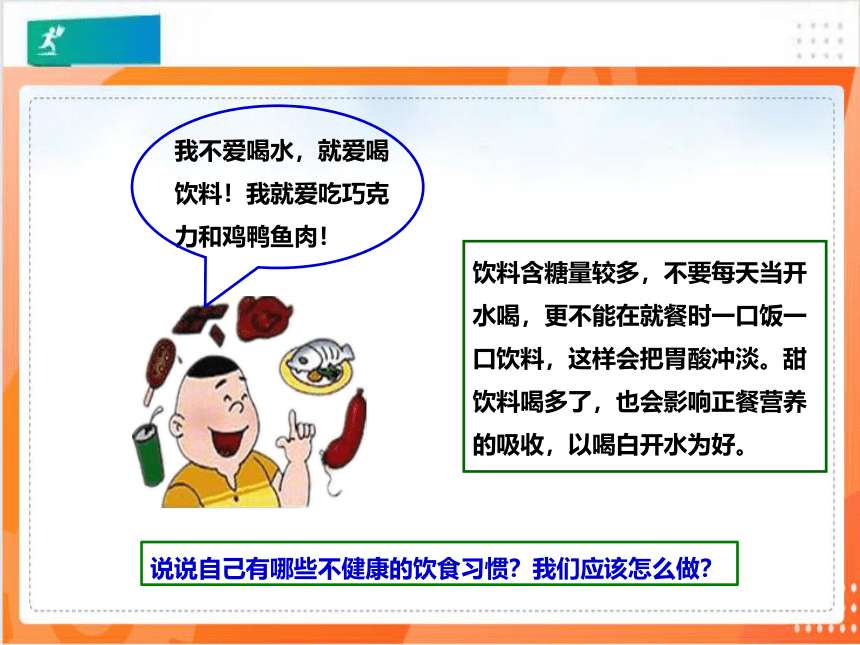 我不爱喝水，就爱喝饮料！我就爱吃巧克力和鸡鸭鱼肉！

饮料含糖量较多，不要每天当开水喝，更不能在就餐时一口饭一口饮料，这样会把胃酸冲淡。甜饮料喝多了，也会影响正餐营养的吸收，以喝白开水为好。

说说自己有哪些不健康的饮食习惯？我们应该怎么做？